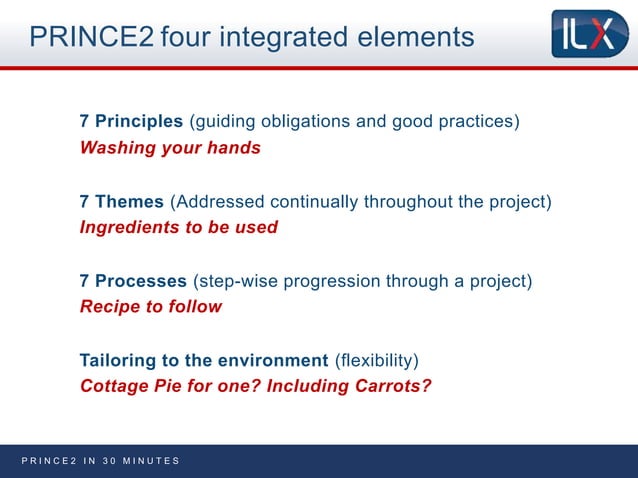 PRINCE2 four integrated elements

ILX

7 Principles (guiding obligations and good practices)
Washing your hands

7 Themes (Addressed continually throughout the project)
Ingredients to be used

7 Processes (step-wise progression through a project)
Recipe to follow

Tailoring to the environment (flexibility)
Cottage Pie for one? Including Carrots?

PRINCE2 IN 30 MINUTES